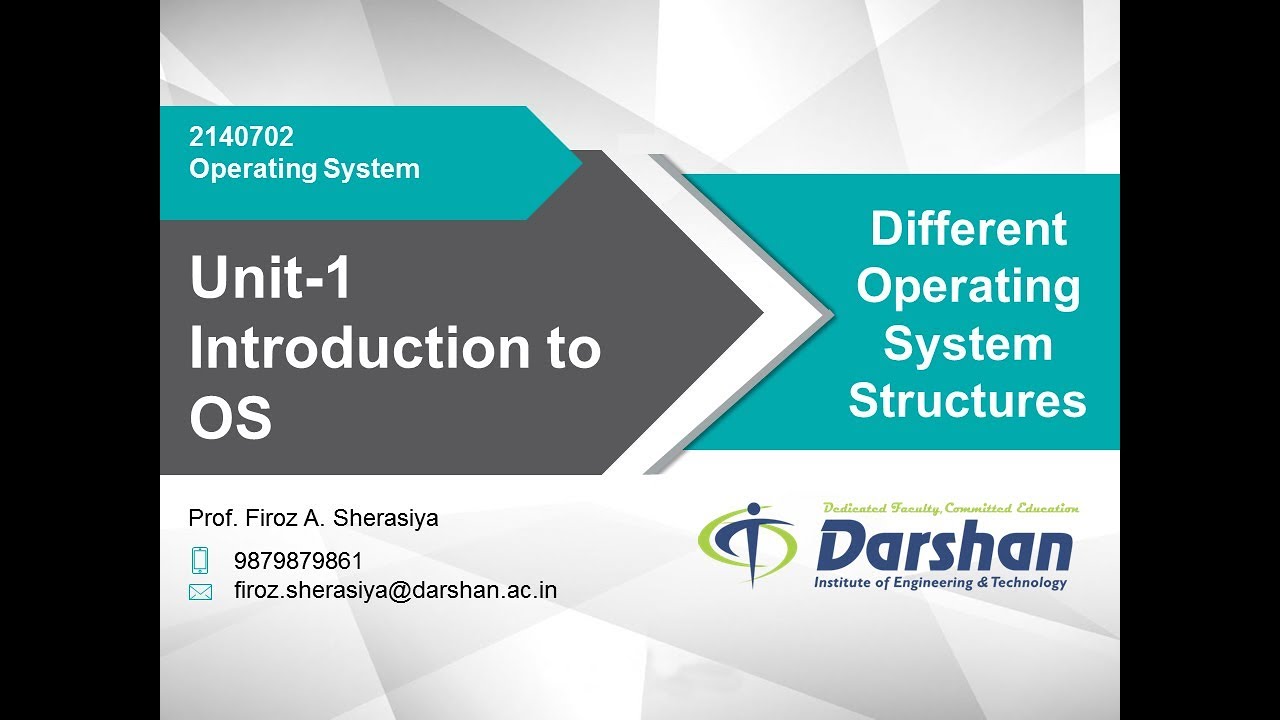 2140702
Operating System

Unit-1
Introduction to OS

Different Operating System Structures

Prof. Firoz A. Sherasiya

9879879861
firoz.sherasiya@darshan.ac.in

Dedicated Faculty, Committed Education
Darshan
Institute of Engineering & Technology